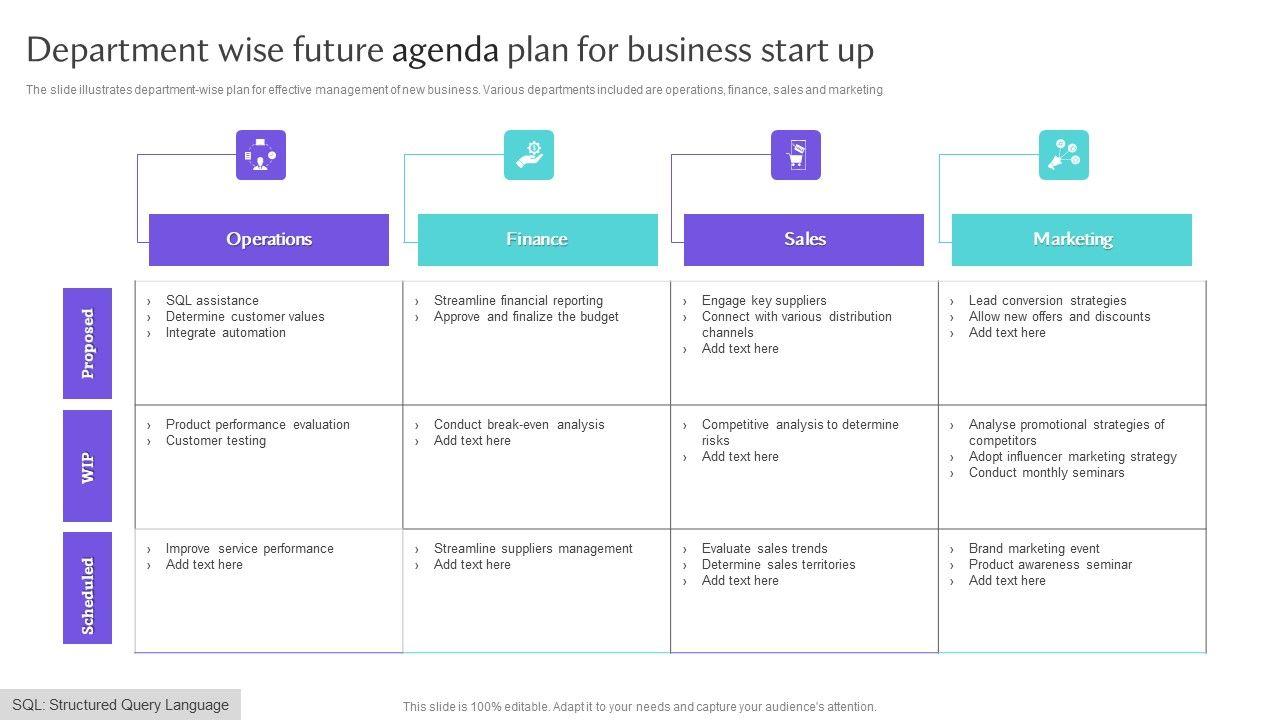 Department wise future agenda plan for business start up

The slide illustrates department-wise plan for effective management of new business. Various departments included are operations, finance, sales and marketing.

| | Operations | Finance | Sales | Marketing |
|---|---|---|---|---|
| Proposed | › SQL assistance › Determine customer values › Integrate automation | › Streamline financial reporting › Approve and finalize the budget | › Engage key suppliers › Connect with various distribution channels › Add text here | › Lead conversion strategies › Allow new offers and discounts › Add text here |
| WIP | › Product performance evaluation › Customer testing | › Conduct break-even analysis › Add text here | › Competitive analysis to determine risks › Add text here | › Analyse promotional strategies of competitors › Adopt influencer marketing strategy › Conduct monthly seminars |
| Scheduled | › Improve service performance › Add text here | › Streamline suppliers management › Add text here | › Evaluate sales trends › Determine sales territories › Add text here | › Brand marketing event › Product awareness seminar › Add text here |

SQL: Structured Query Language

This slide is 100% editable. Adapt it to your needs and capture your audience's attention.